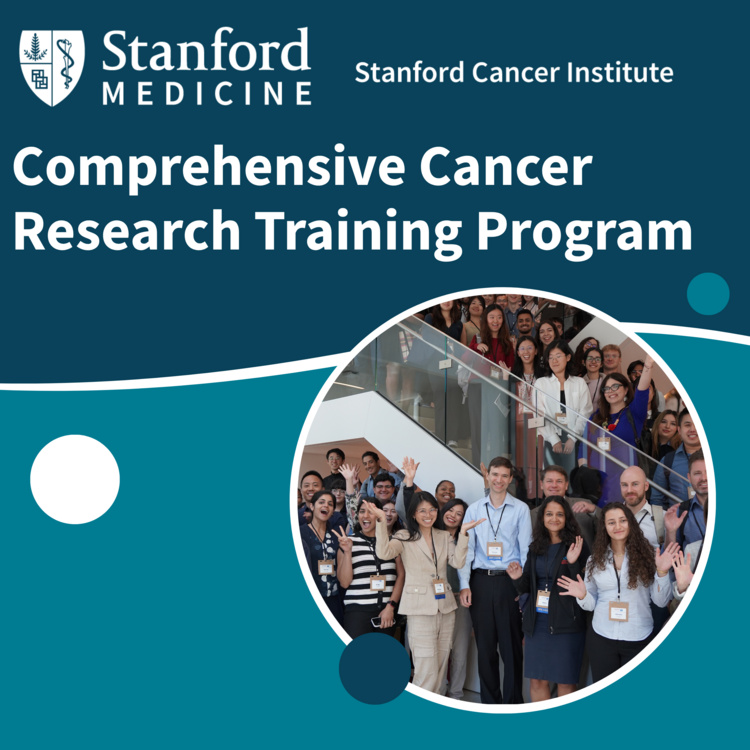 Stanford
MEDICINE

Stanford Cancer Institute

Comprehensive Cancer Research Training Program